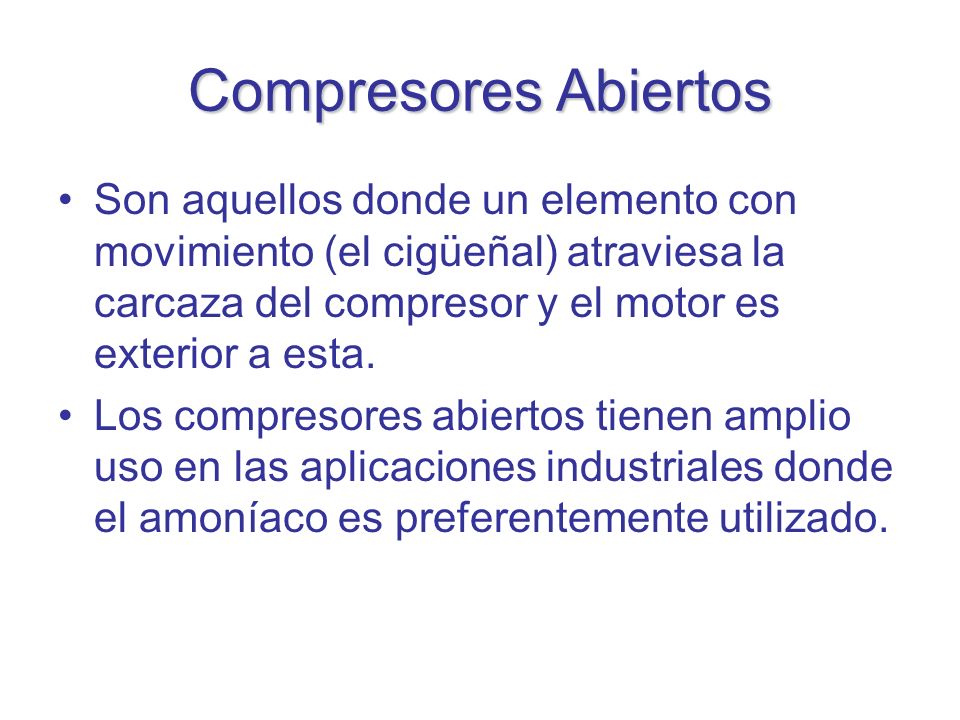 Compresores Abiertos

• Son aquellos donde un elemento con movimiento (el cigüeñal) atraviesa la carcaza del compresor y el motor es exterior a esta.

• Los compresores abiertos tienen amplio uso en las aplicaciones industriales donde el amoníaco es preferentemente utilizado.